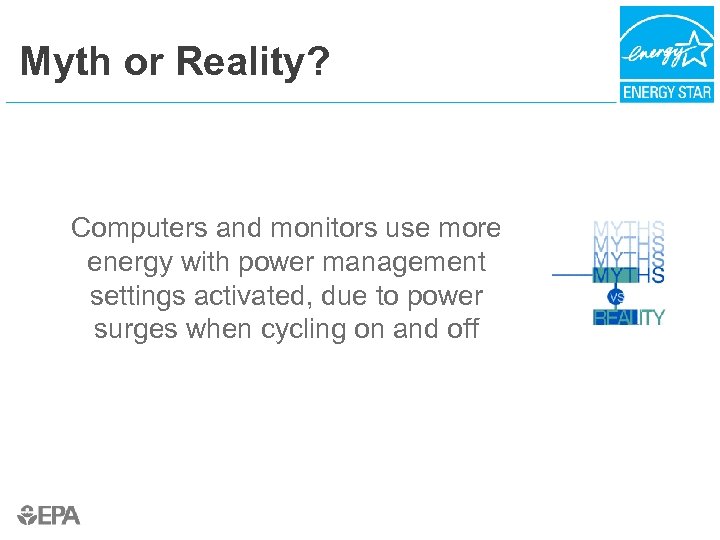 Myth or Reality?

energy

ENERGY STAR

Computers and monitors use more energy with power management settings activated, due to power surges when cycling on and off

MYTHS
MYTHS
MYTHS
MYTHS
vs
REALITY

EPA